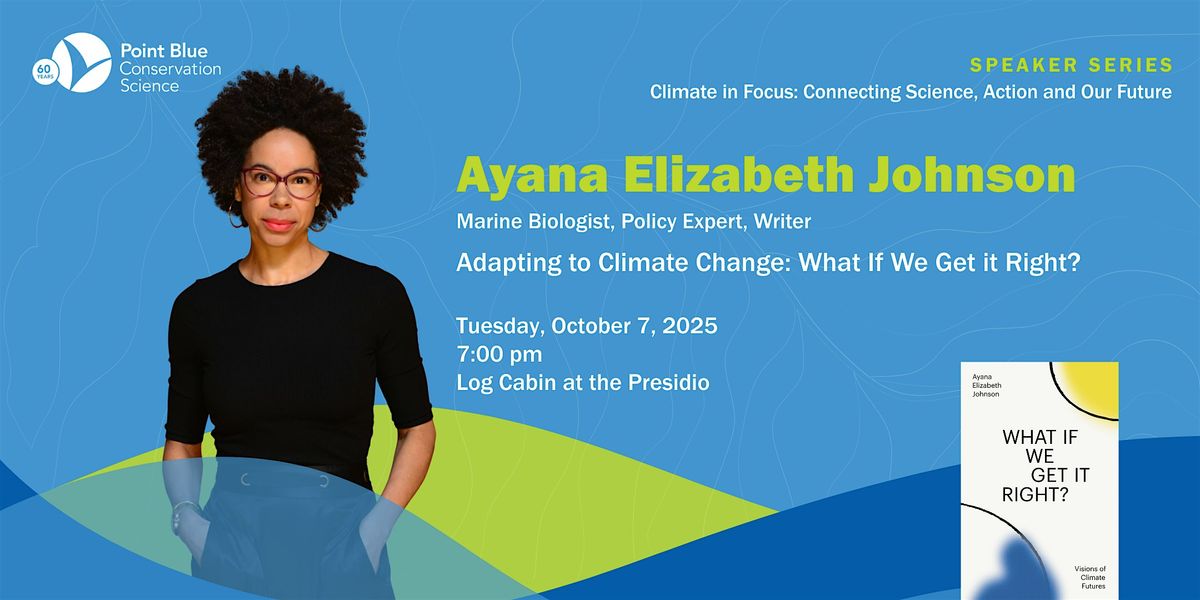 60 YEARS
Point Blue Conservation Science

SPEAKER SERIES
Climate in Focus: Connecting Science, Action and Our Future

Ayana Elizabeth Johnson
Marine Biologist, Policy Expert, Writer
Adapting to Climate Change: What If We Get it Right?

Tuesday, October 7, 2025
7:00 pm
Log Cabin at the Presidio

Ayana Elizabeth Johnson
WHAT IF WE GET IT RIGHT?
Visions of Climate Futures